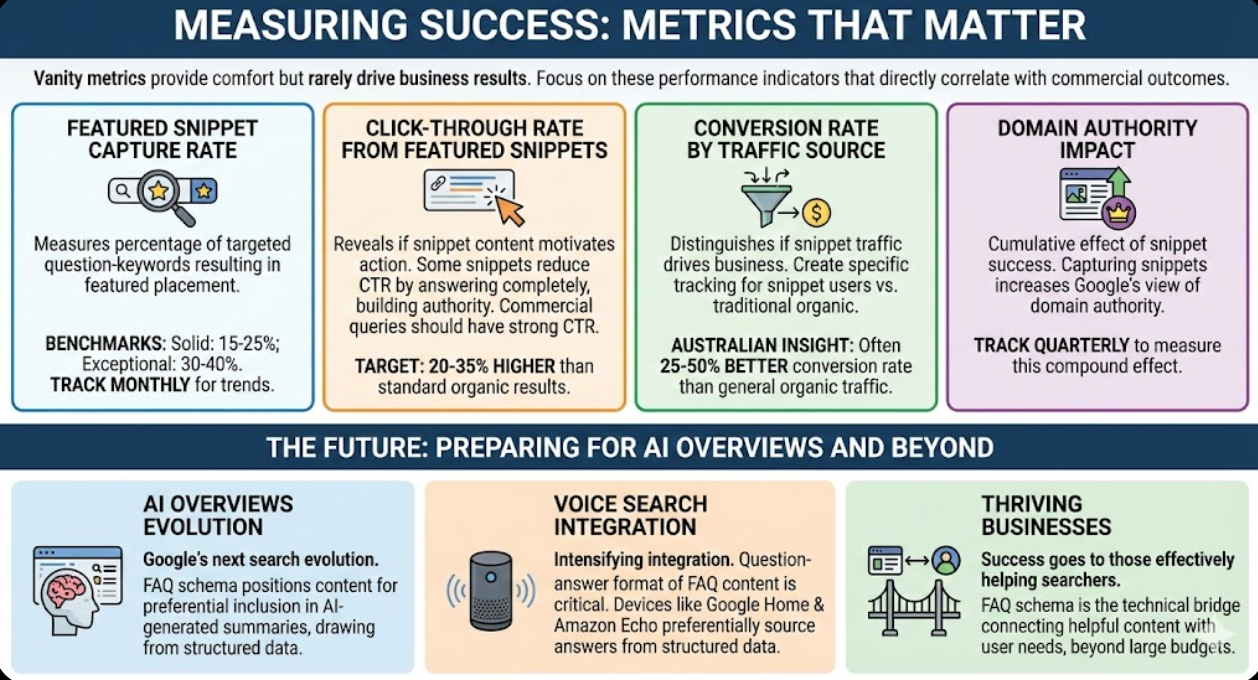 MEASURING SUCCESS: METRICS THAT MATTER

Vanity metrics provide comfort but rarely drive business results. Focus on these performance indicators that directly correlate with commercial outcomes.

FEATURED SNIPPET CAPTURE RATE

Measures percentage of targeted question-keywords resulting in featured placement.

BENCHMARKS: Solid: 15-25%; Exceptional: 30-40%. TRACK MONTHLY for trends.

CLICK-THROUGH RATE FROM FEATURED SNIPPETS

Reveals if snippet content motivates action. Some snippets reduce CTR by answering completely, building authority. Commercial queries should have strong CTR.

TARGET: 20-35% HIGHER than standard organic results.

CONVERSION RATE BY TRAFFIC SOURCE

Distinguishes if snippet traffic drives business. Create specific tracking for snippet users vs. traditional organic.

AUSTRALIAN INSIGHT: Often 25-50% BETTER conversion rate than general organic traffic.

DOMAIN AUTHORITY IMPACT

Cumulative effect of snippet success. Capturing snippets increases Google's view of domain authority.

TRACK QUARTERLY to measure this compound effect.

THE FUTURE: PREPARING FOR AI OVERVIEWS AND BEYOND

AI OVERVIEWS EVOLUTION

Google's next search evolution. FAQ schema positions content for preferential inclusion in AI-generated summaries, drawing from structured data.

VOICE SEARCH INTEGRATION

Intensifying integration. Question-answer format of FAQ content is critical. Devices like Google Home & Amazon Echo preferentially source answers from structured data.

THRIVING BUSINESSES

Success goes to those effectively helping searchers.

FAQ schema is the technical bridge connecting helpful content with user needs, beyond large budgets.